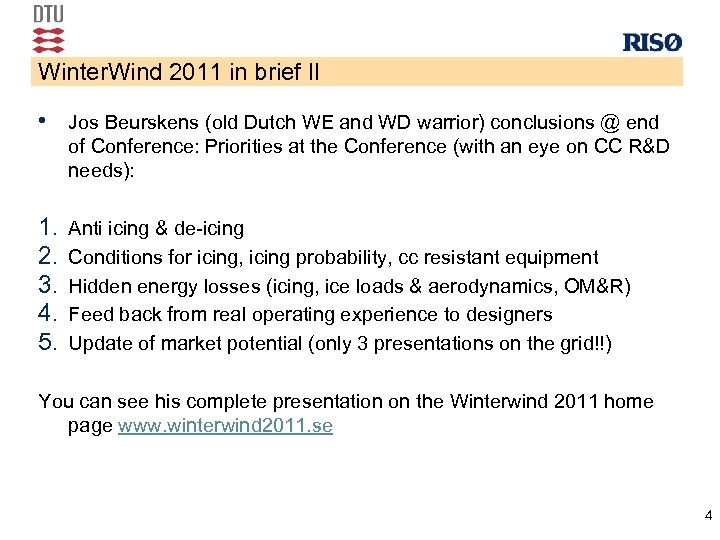 DTU

RISØ

WinterWind 2011 in brief II

• Jos Beurskens (old Dutch WE and WD warrior) conclusions @ end of Conference: Priorities at the Conference (with an eye on CC R&D needs):

1. Anti icing & de-icing
2. Conditions for icing, icing probability, cc resistant equipment
3. Hidden energy losses (icing, ice loads & aerodynamics, OM&R)
4. Feed back from real operating experience to designers
5. Update of market potential (only 3 presentations on the grid!!)

You can see his complete presentation on the Winterwind 2011 home page www.winterwind2011.se

4